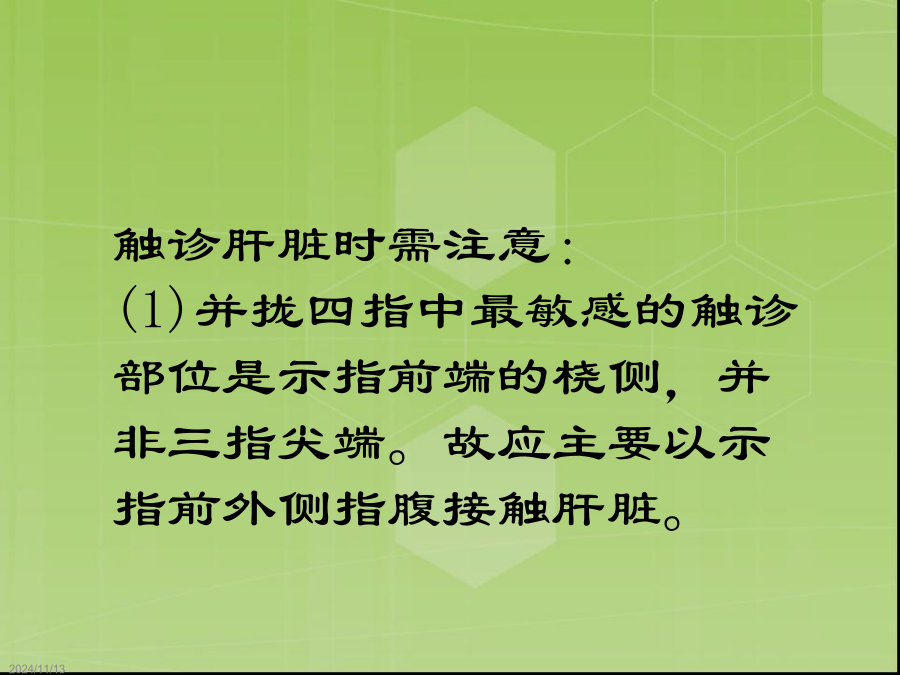 触诊肝脏时需注意：
(1) 并拢四指中最敏感的触诊部位是示指前端的桡侧，并非三指尖端。故应主要以示指前外侧指腹接触肝脏。

2024/11/13